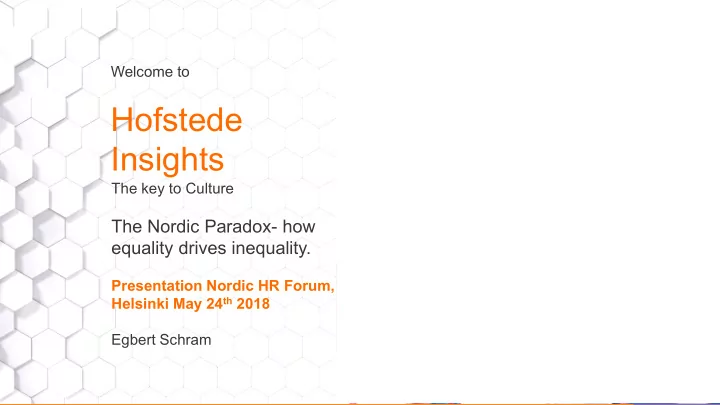 Welcome to

Hofstede Insights
The key to Culture

The Nordic Paradox- how equality drives inequality.

Presentation Nordic HR Forum, Helsinki May 24$^{th}$ 2018

Egbert Schram